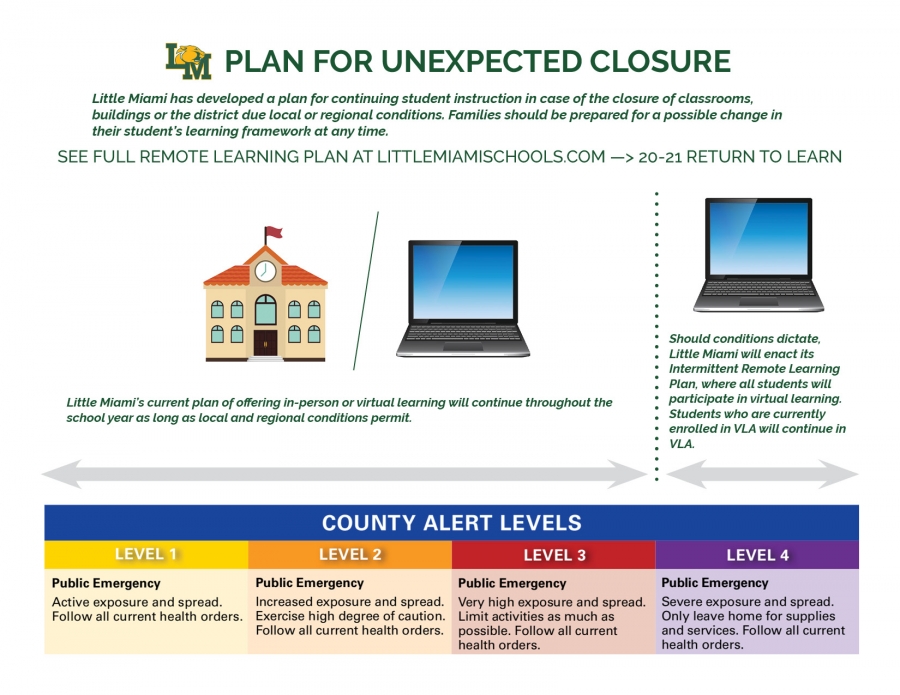 LM PLAN FOR UNEXPECTED CLOSURE

Little Miami has developed a plan for continuing student instruction in case of the closure of classrooms, buildings or the district due local or regional conditions. Families should be prepared for a possible change in their student's learning framework at any time.

SEE FULL REMOTE LEARNING PLAN AT LITTLEMIAMISCHOOLS.COM —> 20-21 RETURN TO LEARN

Little Miami's current plan of offering in-person or virtual learning will continue throughout the school year as long as local and regional conditions permit.

Should conditions dictate, Little Miami will enact its Intermittent Remote Learning Plan, where all students will participate in virtual learning. Students who are currently enrolled in VLA will continue in VLA.

COUNTY ALERT LEVELS

| LEVEL 1 | LEVEL 2 | LEVEL 3 | LEVEL 4 |
|---|---|---|---|
| Public Emergency Active exposure and spread. Follow all current health orders. | Public Emergency Increased exposure and spread. Exercise high degree of caution. Follow all current health orders. | Public Emergency Very high exposure and spread. Limit activities as much as possible. Follow all current health orders. | Public Emergency Severe exposure and spread. Only leave home for supplies and services. Follow all current health orders. |